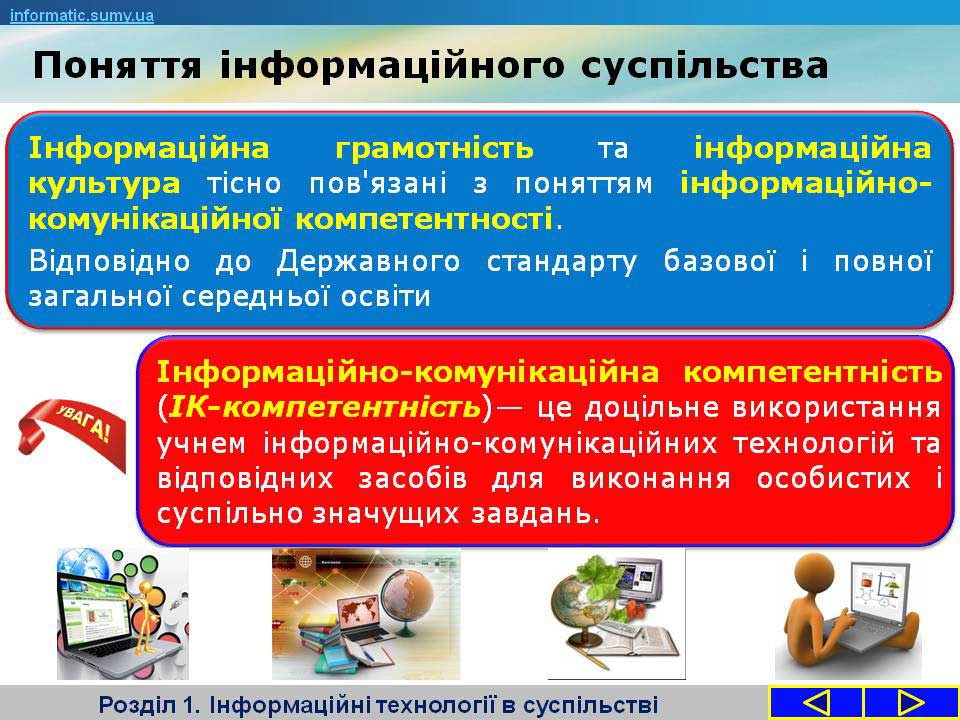 informatic.sumy.ua

Поняття інформаційного суспільства

Інформаційна грамотність та інформаційна культура тісно пов'язані з поняттям інформаційно-комунікаційної компетентності.

Відповідно до Державного стандарту базової і повної загальної середньої освіти

УВАГА!

Інформаційно-комунікаційна компетентність (ІК-компетентність)— це доцільне використання учнем інформаційно-комунікаційних технологій та відповідних засобів для виконання особистих і суспільно значущих завдань.

Розділ 1. Інформаційні технології в суспільстві